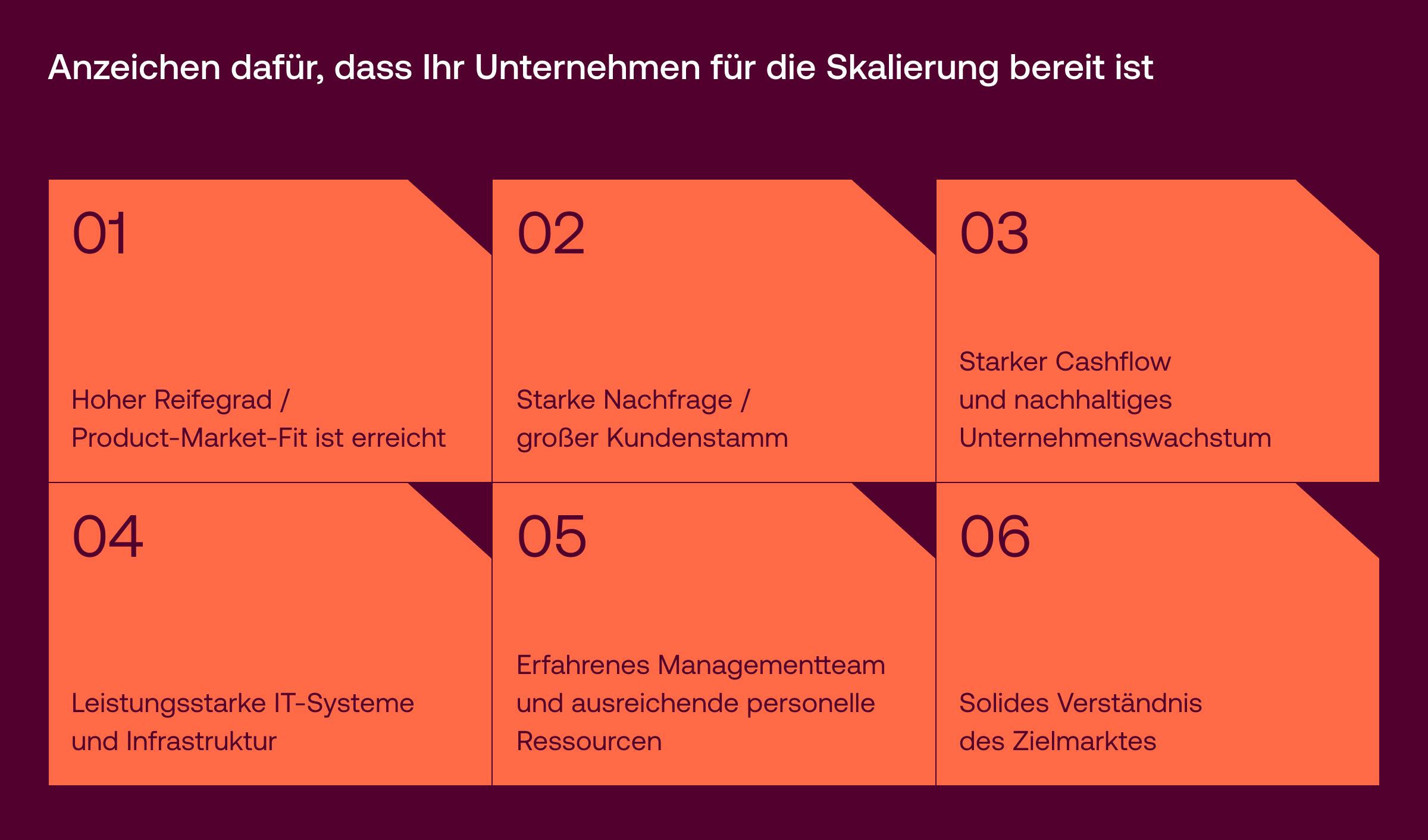 Anzeichen dafür, dass Ihr Unternehmen für die Skalierung bereit ist

01

Hoher Reifegrad / Product-Market-Fit ist erreicht

02

Starke Nachfrage / großer Kundenstamm

03

Starker Cashflow und nachhaltiges Unternehmenswachstum

04

Leistungsstarke IT-Systeme und Infrastruktur

05

Erfahrenes Managementteam und ausreichende personelle Ressourcen

06

Solides Verständnis des Zielmarktes